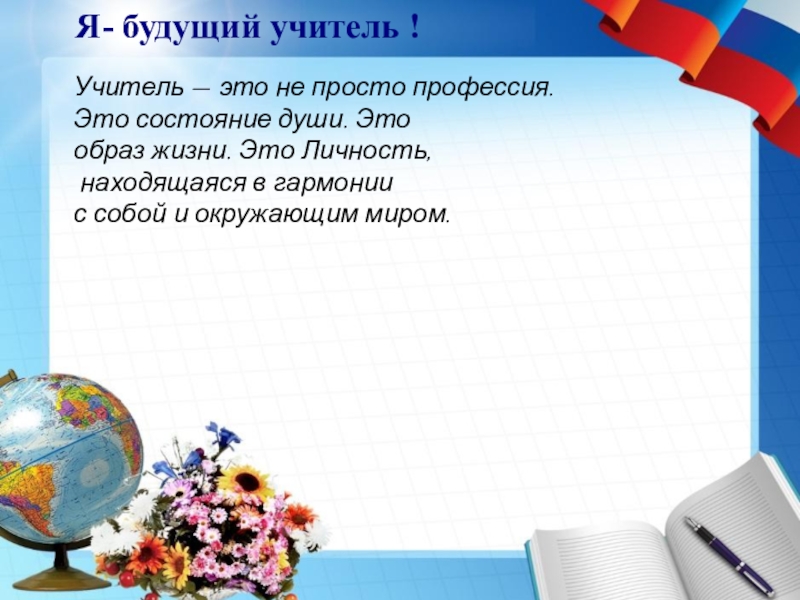 Я- будущий учитель !

Учитель – это не просто профессия. Это состояние души. Это образ жизни. Это Личность, находящаяся в гармонии с собой и окружающим миром.